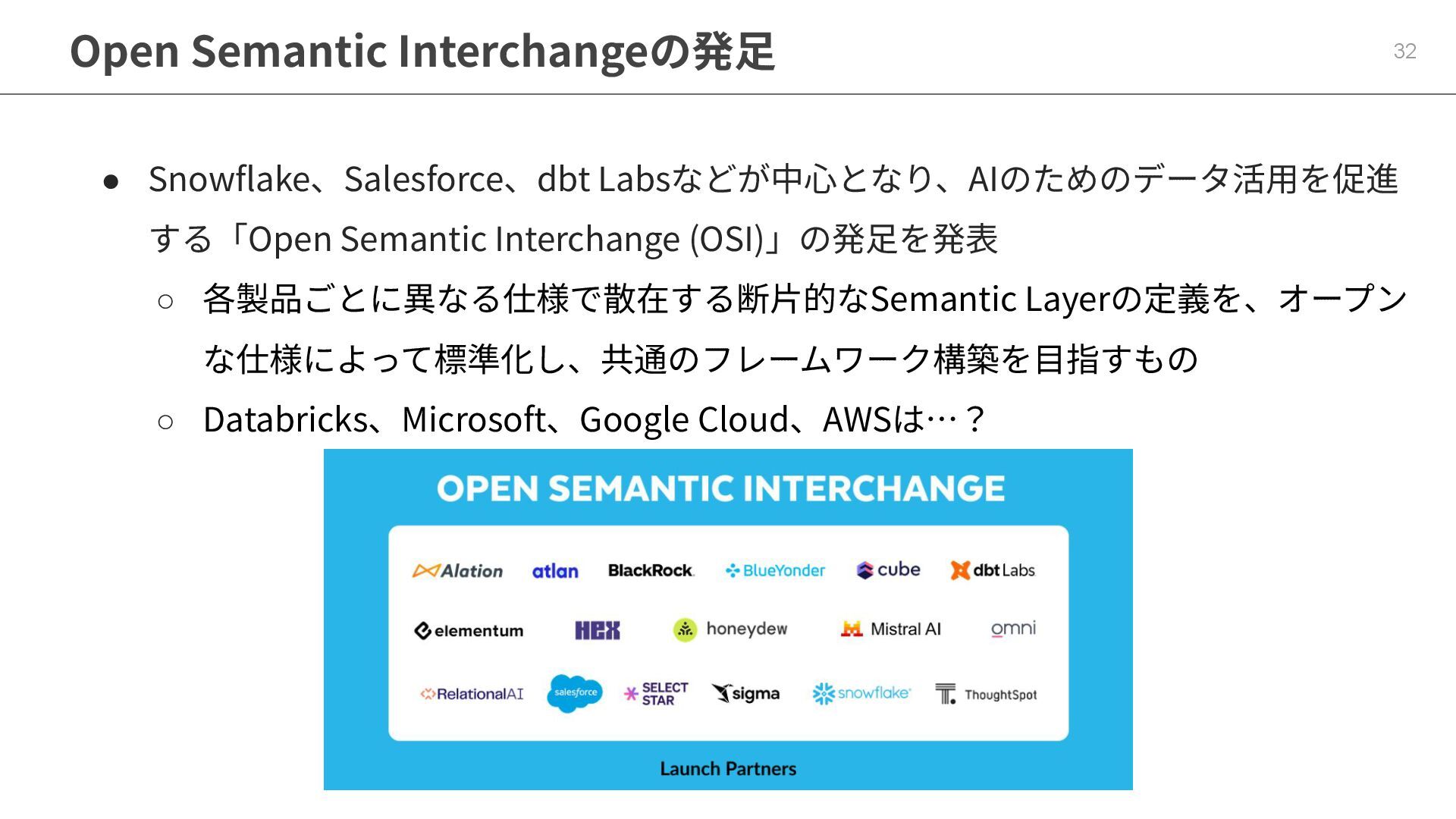 Open Semantic Interchangeの発足

32

● Snowflake、Salesforce、dbt Labsなどが中心となり、AIのためのデータ活用を促進する「Open Semantic Interchange (OSI)」の発足を発表

○ 各製品ごとに異なる仕様で散在する断片的なSemantic Layerの定義を、オープンな仕様によって標準化し、共通のフレームワーク構築を目指すもの

○ Databricks、Microsoft、Google Cloud、AWSは…？

OPEN SEMANTIC INTERCHANGE

Alation atlan BlackRock BlueYonder cube dbt Labs

elementum HEX honeydew Mistral AI omni

RelationalAI salesforce SELECT STAR sigma snowflake ThoughtSpot

Launch Partners